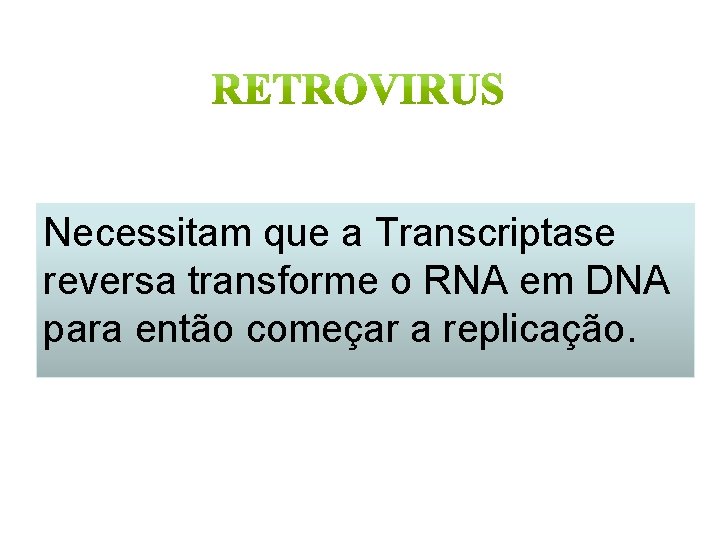 RETROVIRUS

Necessitam que a Transcriptase reversa transforme o RNA em DNA para então começar a replicação.